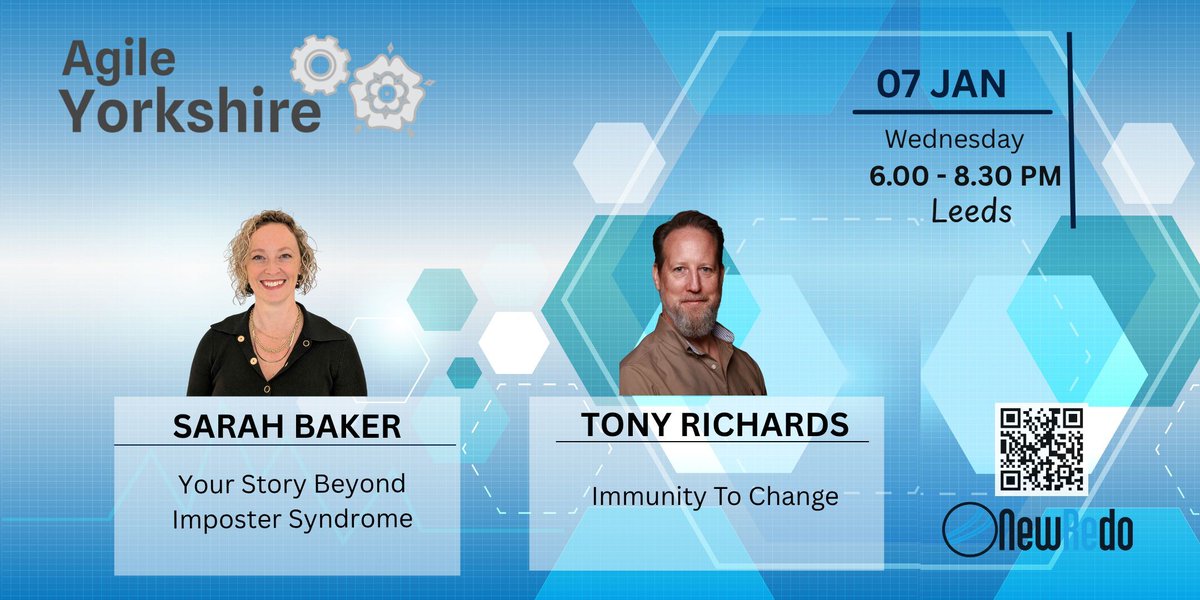 Agile Yorkshire

07 JAN

Wednesday

6.00 - 8.30 PM

Leeds

SARAH BAKER

Your Story Beyond Imposter Syndrome

TONY RICHARDS

Immunity To Change

NewRedo